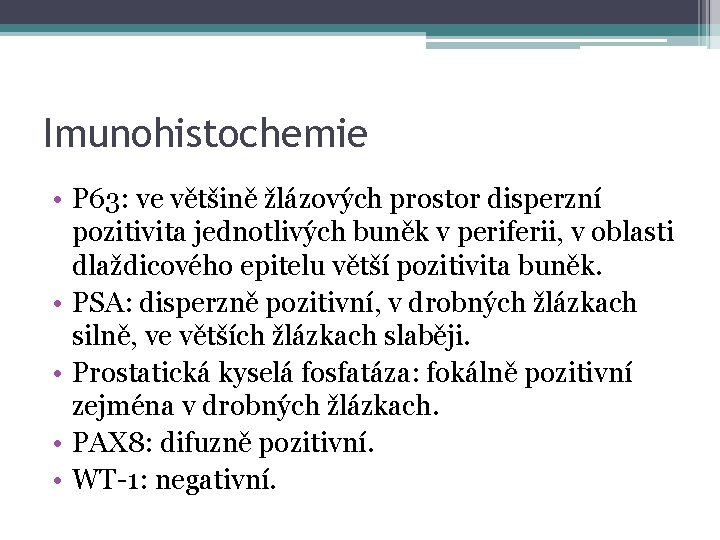 Imunohistochemie

• P63: ve většině žlázových prostor disperzní pozitivita jednotlivých buněk v periferii, v oblasti dlaždicového epitelu větší pozitivita buněk.
• PSA: disperzně pozitivní, v drobných žlázkach silně, ve větších žlázkach slaběji.
• Prostatická kyselá fosfatáza: fokálně pozitivní zejména v drobných žlázkach.
• PAX8: difuzně pozitivní.
• WT-1: negativní.